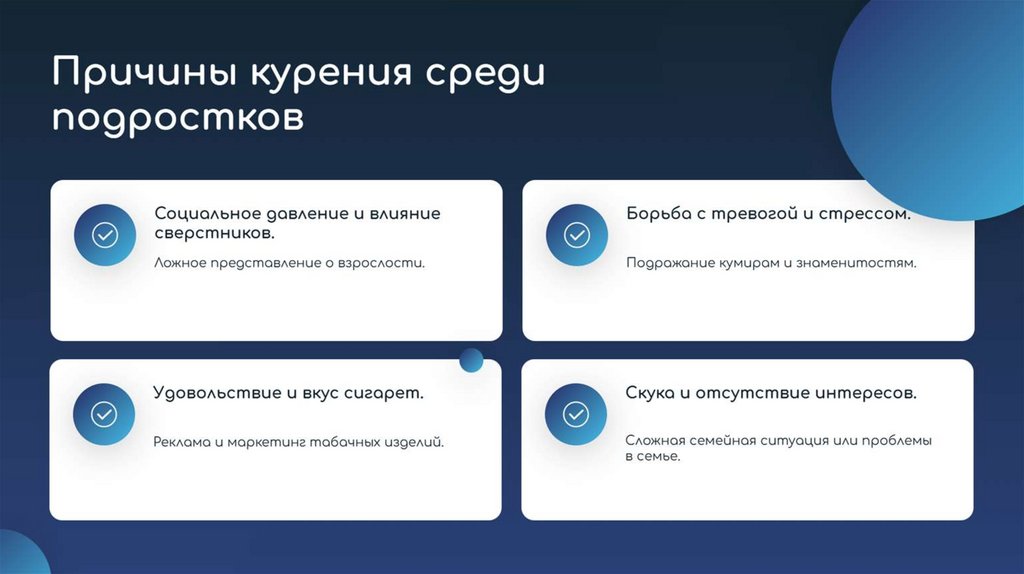 Причины курения среди подростков

Социальное давление и влияние сверстников.

Ложное представление о взрослости.

Борьба с тревогой и стрессом.

Подражание кумирам и знаменитостям.

Удовольствие и вкус сигарет.

Реклама и маркетинг табачных изделий.

Скука и отсутствие интересов.

Сложная семейная ситуация или проблемы в семье.